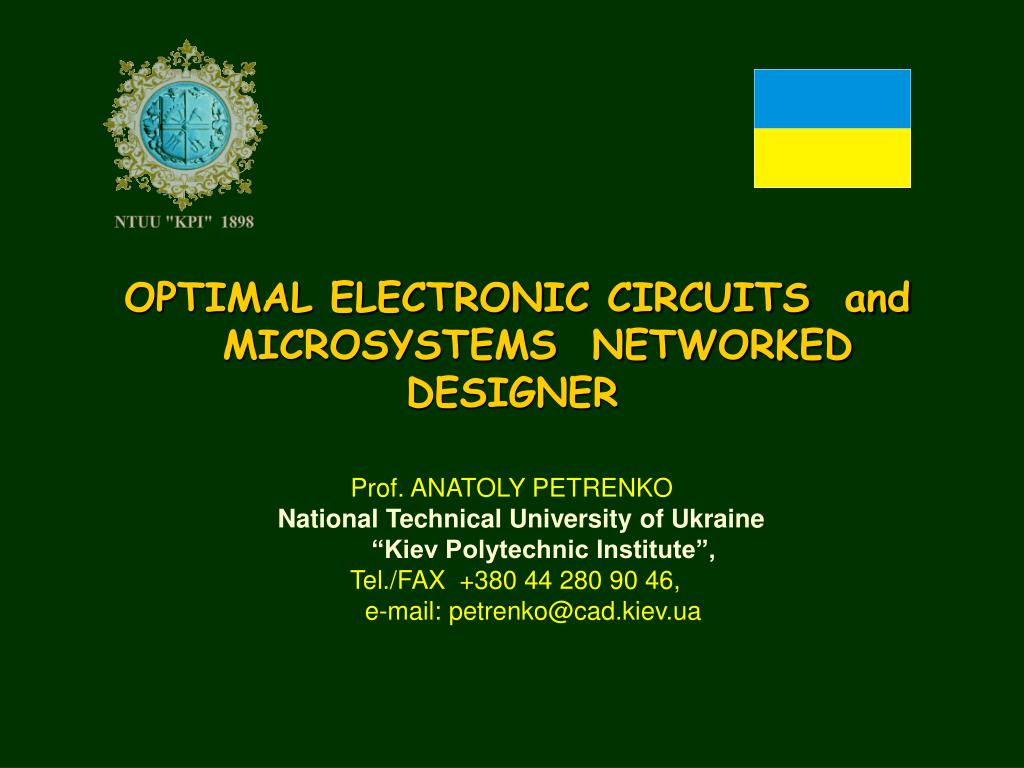 NTUU "KPI" 1898

OPTIMAL ELECTRONIC CIRCUITS and MICROSYSTEMS NETWORKED DESIGNER

Prof. ANATOLY PETRENKO
National Technical University of Ukraine
“Kiev Polytechnic Institute”,
Tel./FAX +380 44 280 90 46,
e-mail: petrenko@cad.kiev.ua